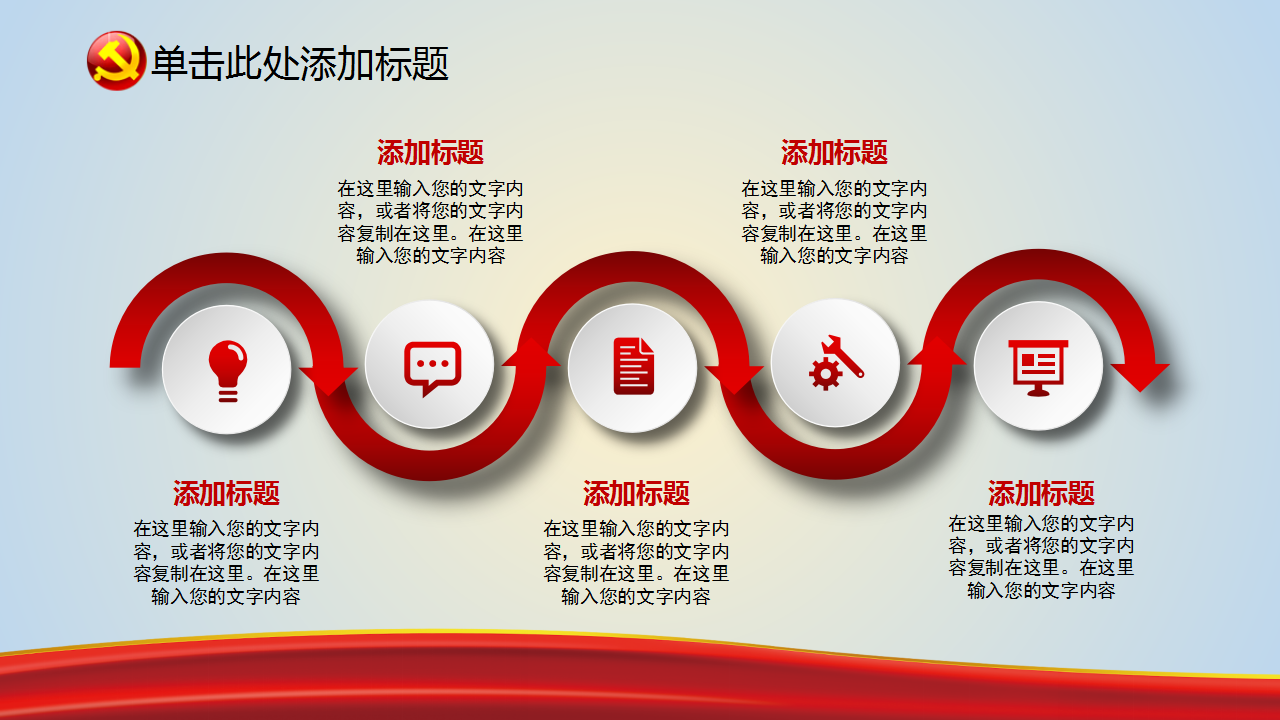 单击此处添加标题

添加标题
在这里输入您的文字内容，或者将您的文字内容复制在这里。在这里输入您的文字内容

添加标题
在这里输入您的文字内容，或者将您的文字内容复制在这里。在这里输入您的文字内容

添加标题
在这里输入您的文字内容，或者将您的文字内容复制在这里。在这里输入您的文字内容

添加标题
在这里输入您的文字内容，或者将您的文字内容复制在这里。在这里输入您的文字内容

添加标题
在这里输入您的文字内容，或者将您的文字内容复制在这里。在这里输入您的文字内容